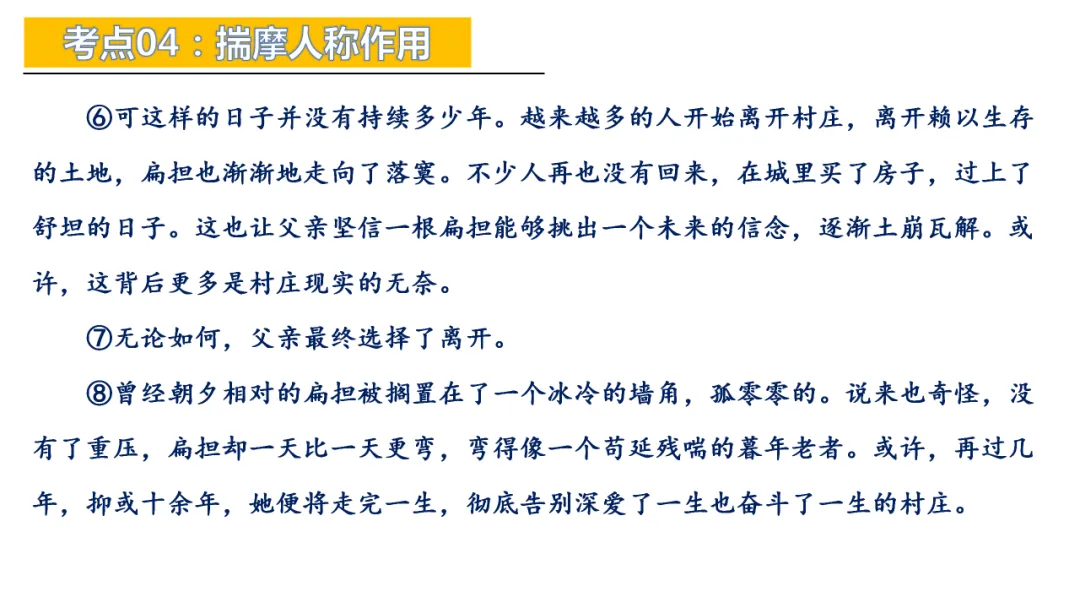 考点04：揣摩人称作用

⑥可这样的日子并没有持续多少年。越来越多的人开始离开村庄，离开赖以生存的土地，扁担也渐渐地走向了落寞。不少人再也没有回来，在城里买了房子，过上了舒坦的日子。这也让父亲坚信一根扁担能够挑出一个未来的信念，逐渐土崩瓦解。或许，这背后更多是村庄现实的无奈。

⑦无论如何，父亲最终选择了离开。

⑧曾经朝夕相对的扁担被搁置在了一个冰冷的墙角，孤零零的。说来也奇怪，没有了重压，扁担却一天比一天更弯，弯得像一个苟延残喘的暮年老者。或许，再过几年，抑或十余年，她便将走完一生，彻底告别深爱了一生也奋斗了一生的村庄。